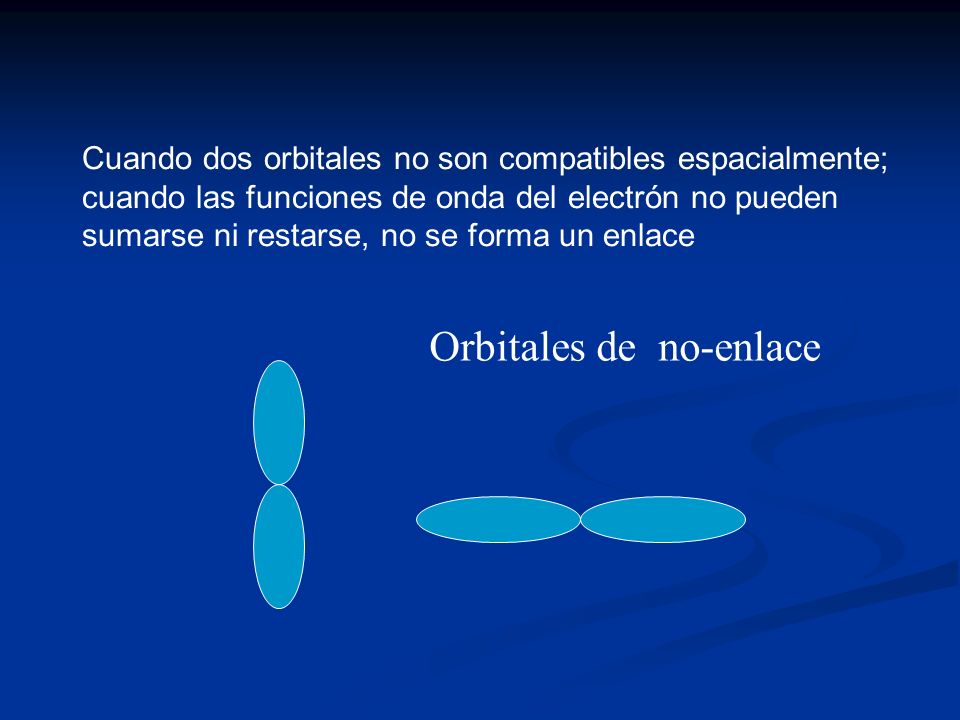 Cuando dos orbitales no son compatibles espacialmente; cuando las funciones de onda del electrón no pueden sumarse ni restarse, no se forma un enlace

Orbitales de no-enlace